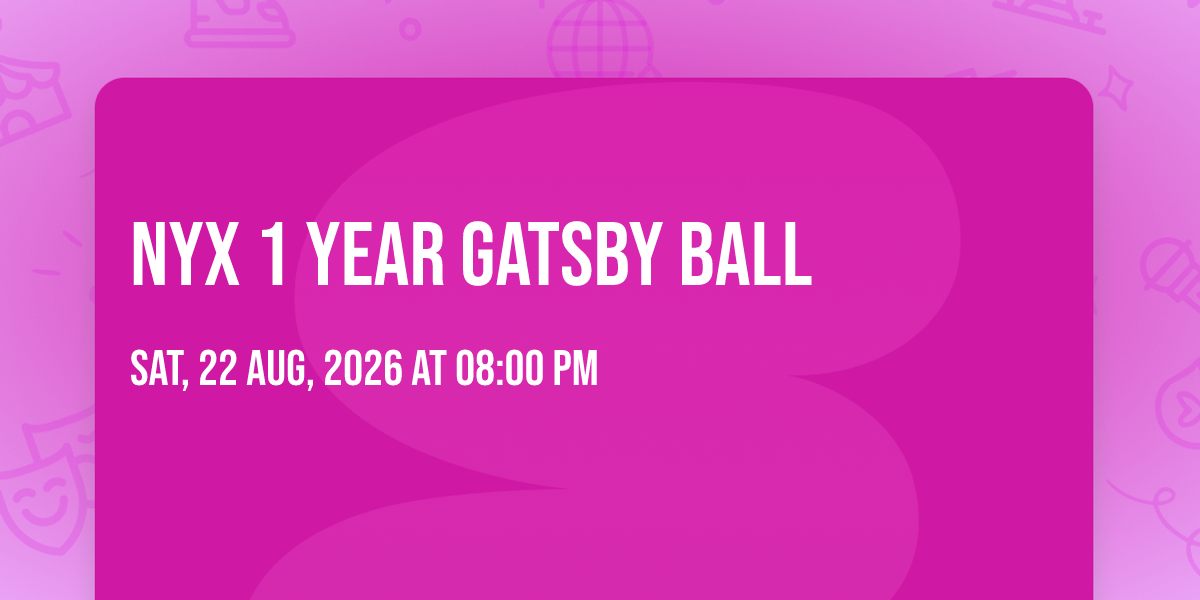 NYX 1 YEAR GATSBY BALL

SAT, 22 AUG, 2026 AT 08:00 PM